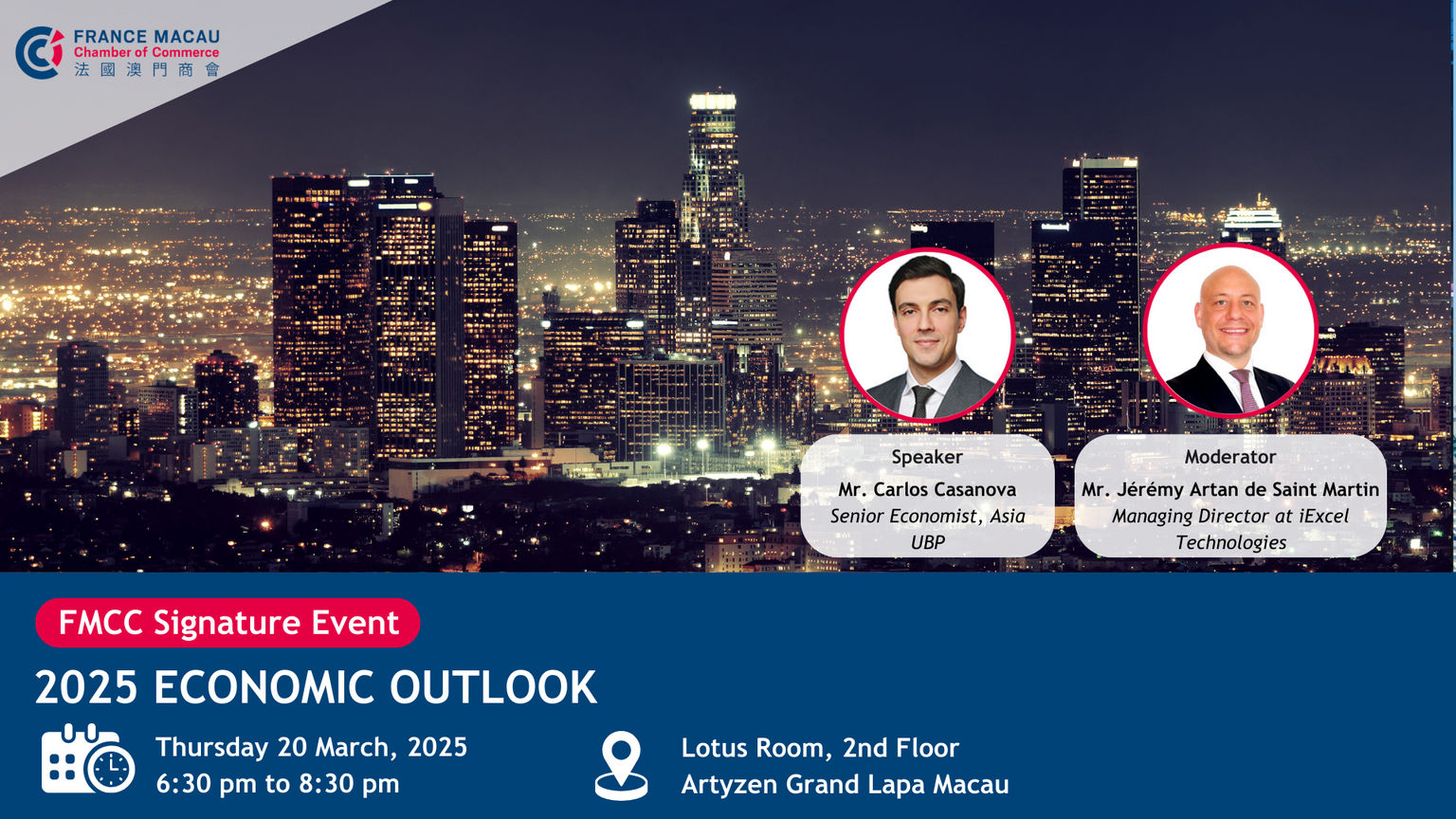 FRANCE MACAU
Chamber of Commerce
法國澳門商會

Speaker
Mr. Carlos Casanova
Senior Economist, Asia
UBP

Moderator
Mr. Jérémy Artan de Saint Martin
Managing Director at iExcel Technologies

FMCC Signature Event

2025 ECONOMIC OUTLOOK

Thursday 20 March, 2025
6:30 pm to 8:30 pm

Lotus Room, 2nd Floor
Artyzen Grand Lapa Macau